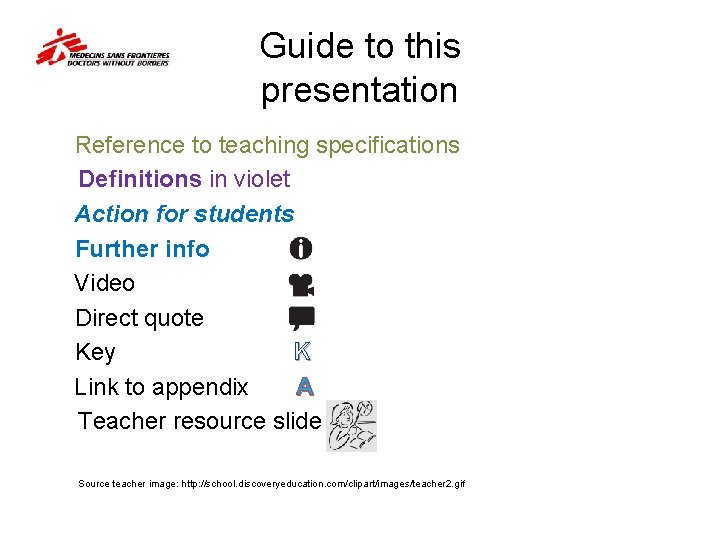 MEDECINS SANS FRONTIERES
DOCTORS WITHOUT BORDERS

Guide to this presentation

Reference to teaching specifications

Definitions in violet

Action for students

Further info

Video

Direct quote

Key K

Link to appendix A

Teacher resource slide

Source teacher image: http://school.discoveryeducation.com/clipart/images/teacher2.gif